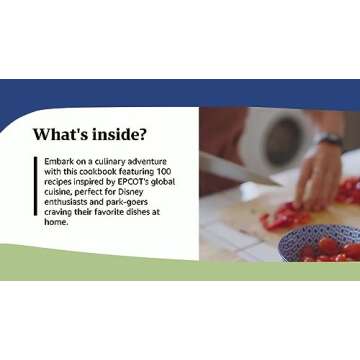 What's inside?

Embark on a culinary adventure with this cookbook featuring 100 recipes inspired by EPCOT's global cuisine, perfect for Disney enthusiasts and park-goers craving their favorite dishes at home.